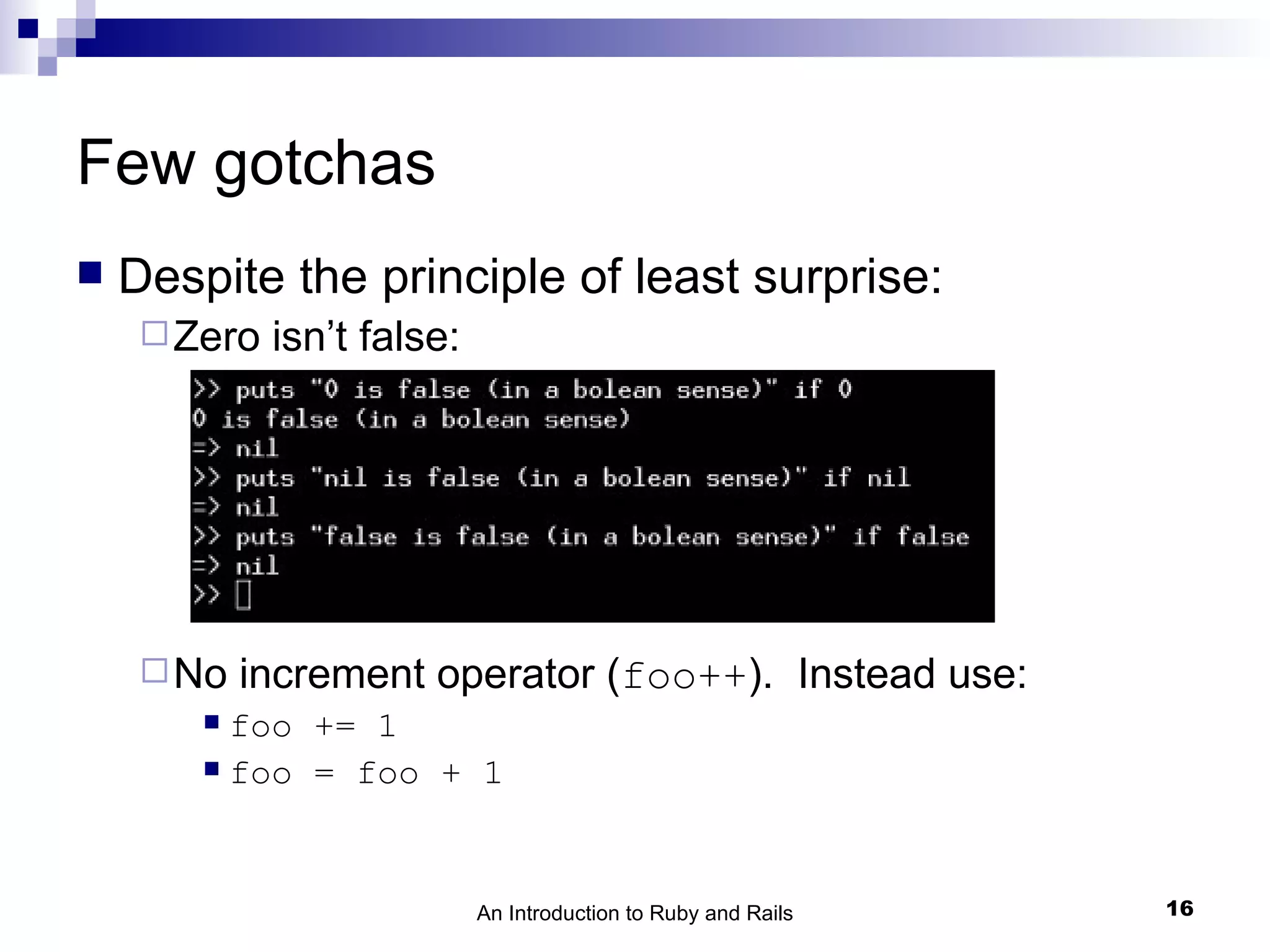 Few gotchas

Despite the principle of least surprise:

Zero isn't false:

>> puts "0 is false (in a bolean sense)" if 0
0 is false (in a bolean sense)
=> nil
>> puts "nil is false (in a bolean sense)" if nil
=> nil
>> puts "false is false (in a bolean sense)" if false
=> nil
>>

No increment operator (foo++). Instead use:

foo += 1

foo = foo + 1

An Introduction to Ruby and Rails

16